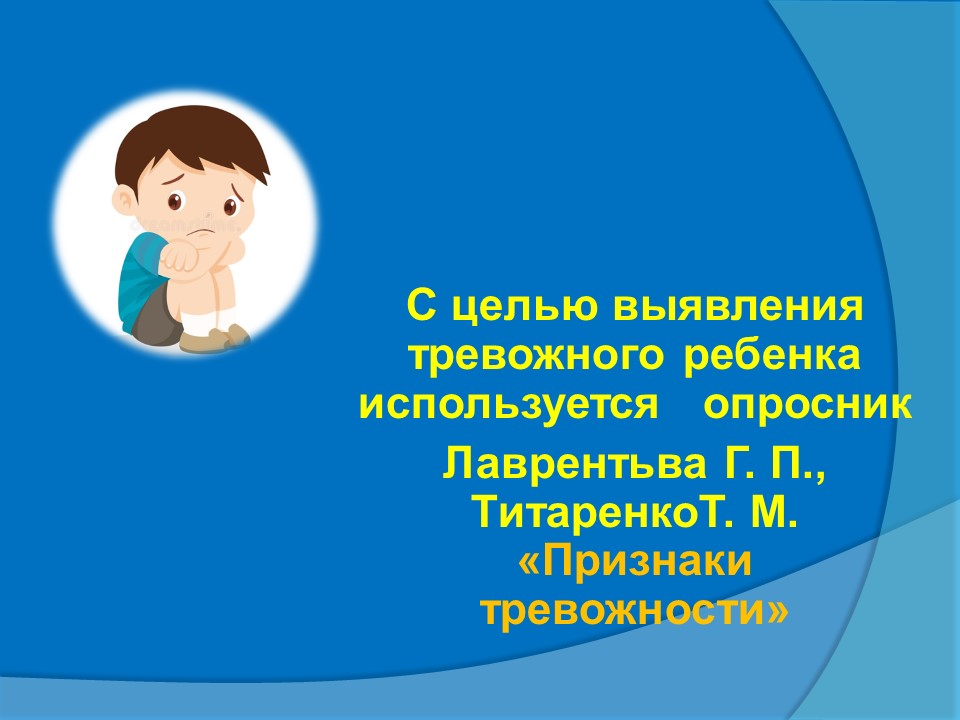 С целью выявления тревожного ребенка используется опросник

Лаврентьва Г. П., ТитаренкоТ. М. «Признаки тревожности»